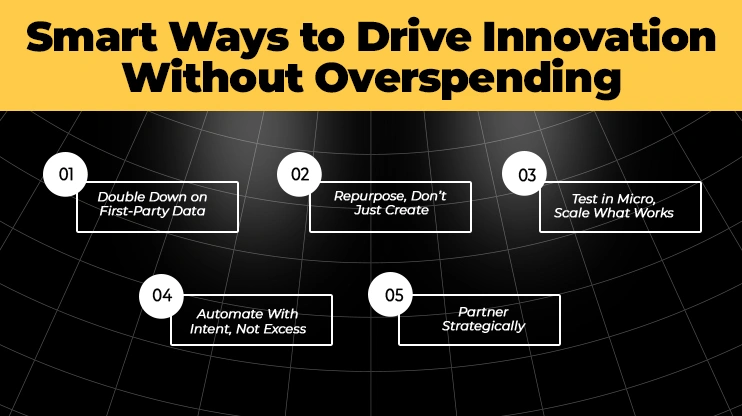 Smart Ways to Drive Innovation Without Overspending

01
Double Down on First-Party Data

02
Repurpose, Don't Just Create

03
Test in Micro, Scale What Works

04
Automate With Intent, Not Excess

05
Partner Strategically